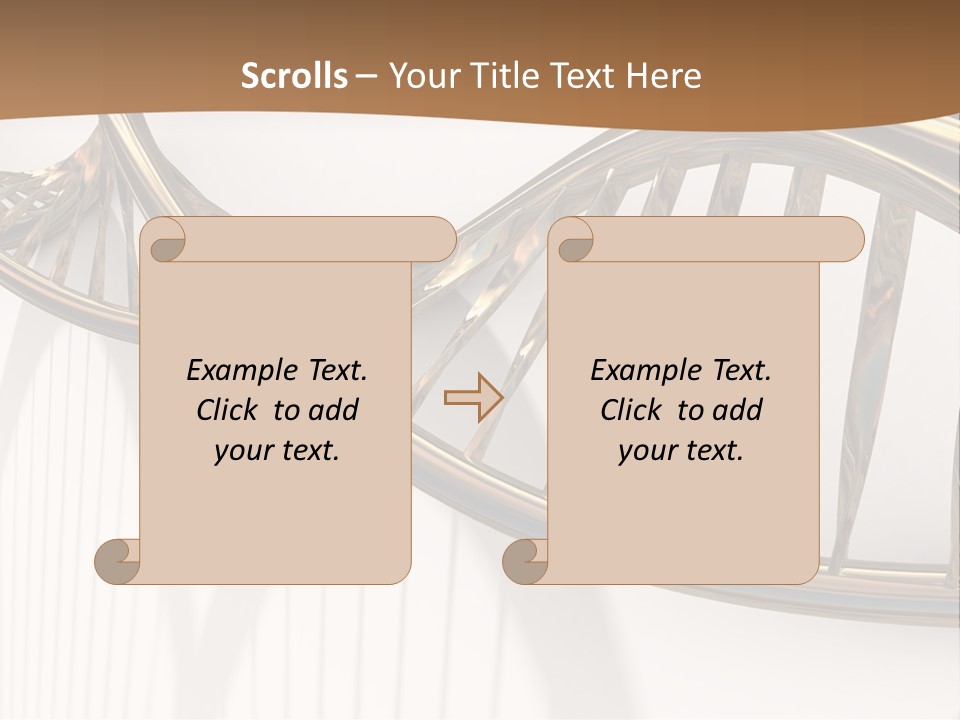 Scrolls – Your Title Text Here

Example Text. Click to add your text.

Example Text. Click to add your text.